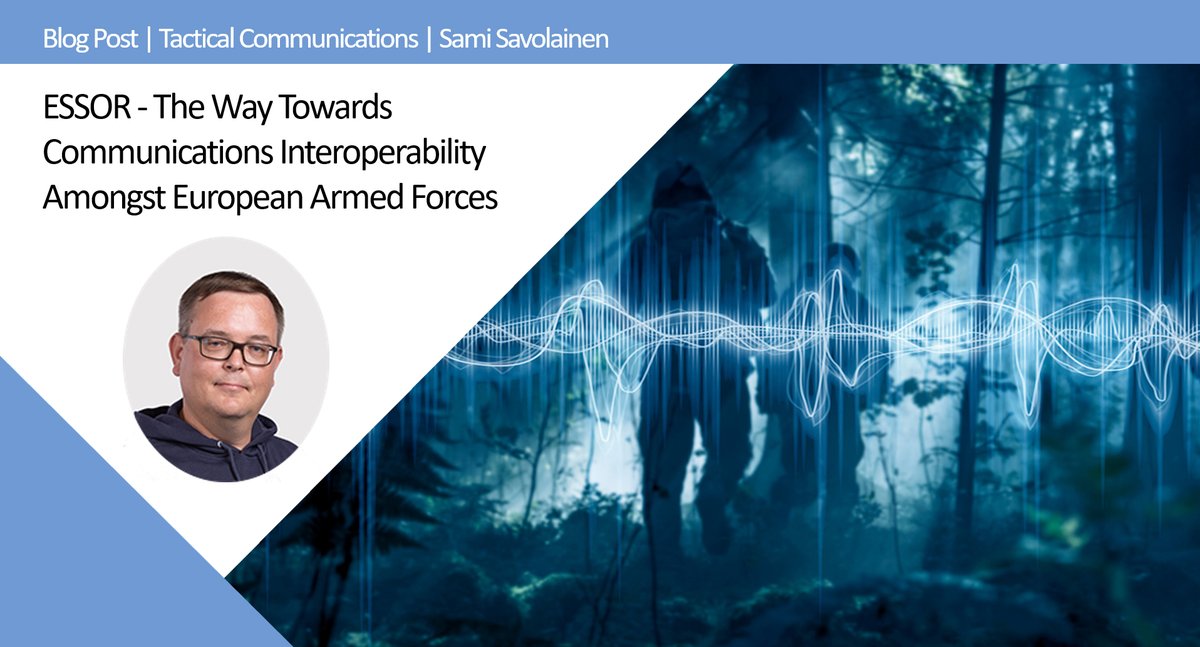 Blog Post | Tactical Communications | Sami Savolainen

ESSOR - The Way Towards Communications Interoperability Amongst European Armed Forces